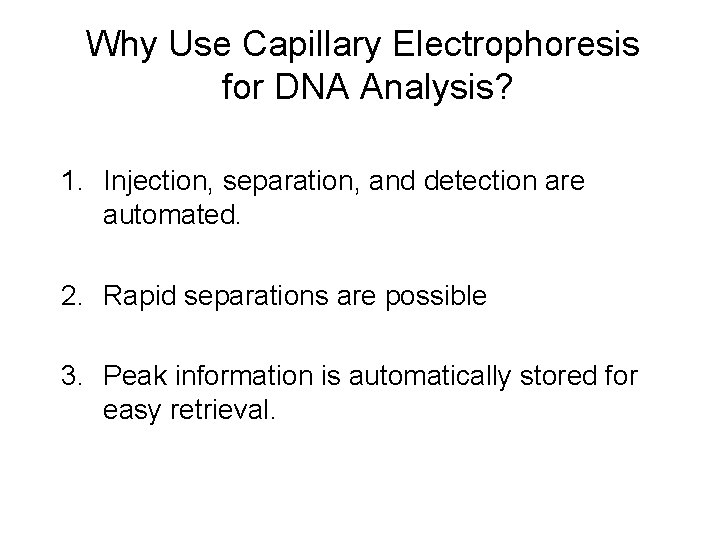 Why Use Capillary Electrophoresis for DNA Analysis?

1. Injection, separation, and detection are automated.

2. Rapid separations are possible

3. Peak information is automatically stored for easy retrieval.